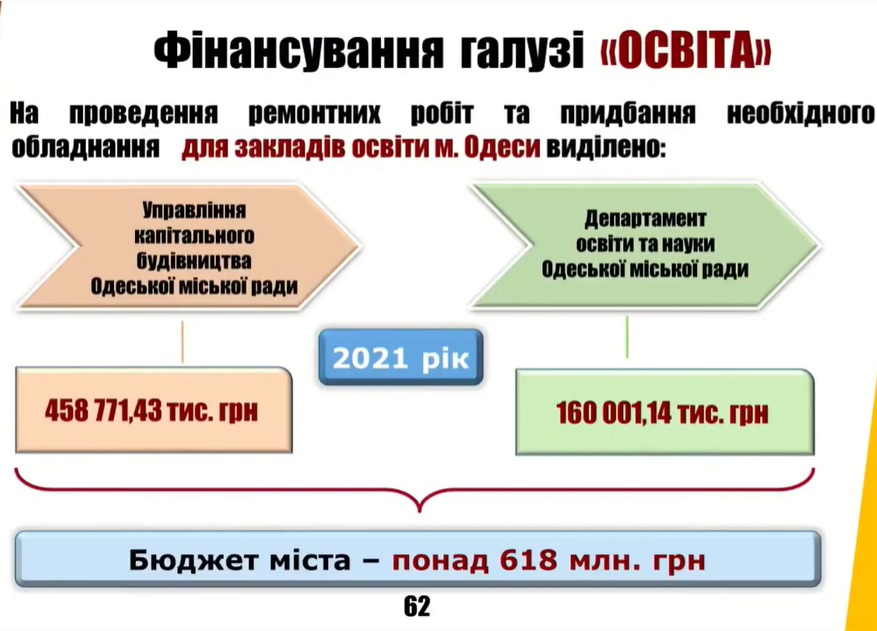 Фінансування галузі «ОСВІТА»

На проведення ремонтних робіт та придбання необхідного обладнання для закладів освіти м. Одеси виділено:

Управління капітального будівництва Одеської міської ради

Департамент освіти та науки Одеської міської ради

2021 рік

458 771,43 тис. грн

160 001,14 тис. грн

Бюджет міста – понад 618 млн. грн

62